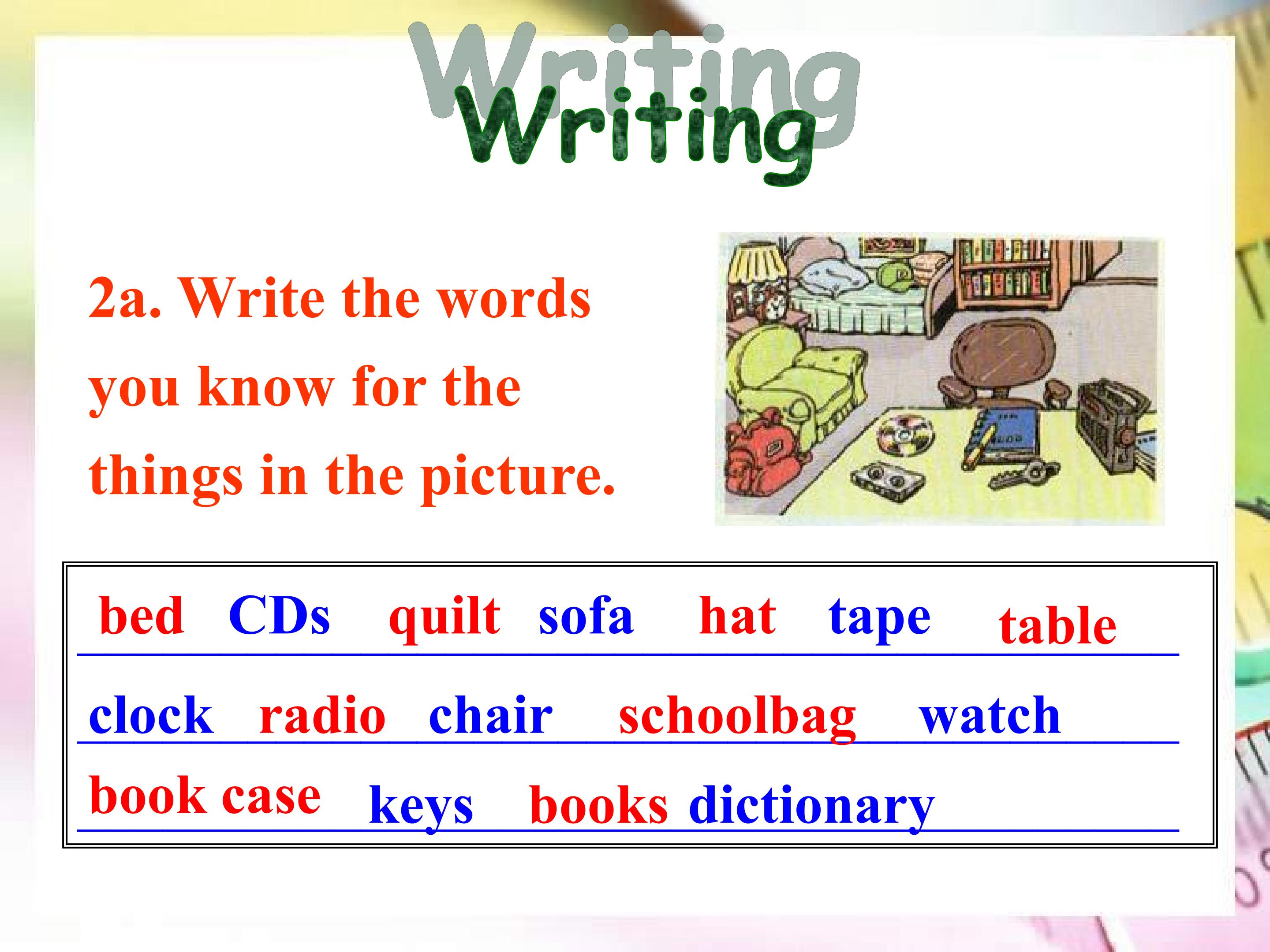 Writing

2a. Write the words you know for the things in the picture.

bed CDs quilt sofa hat tape table
clock radio chair schoolbag watch
book case keys books dictionary